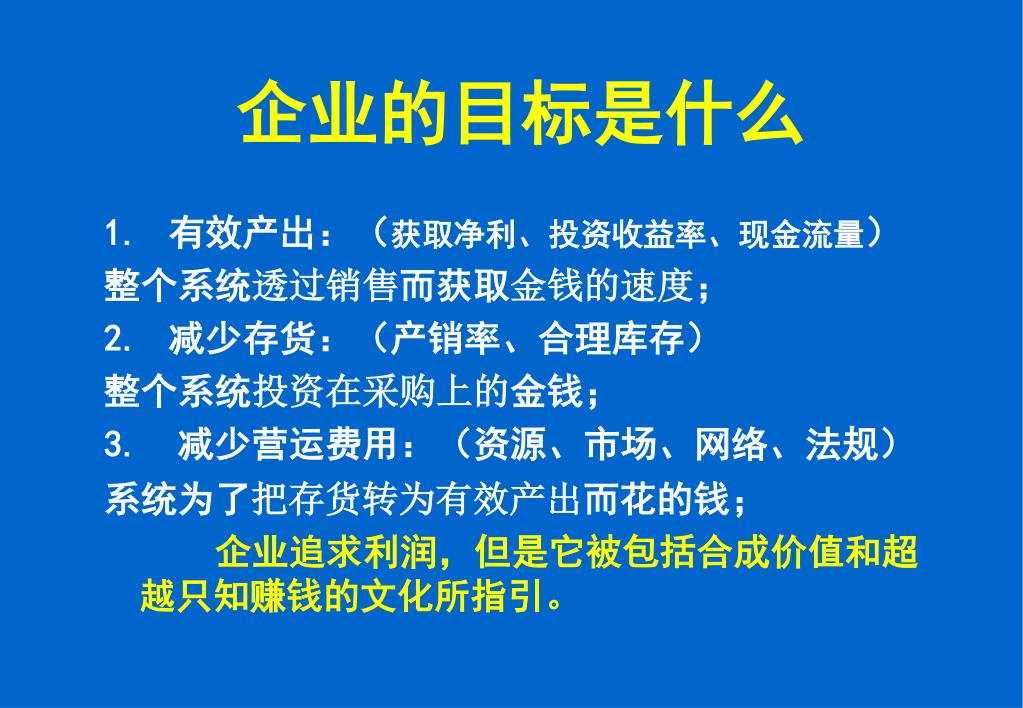 企业的目标是什么

1. 有效产出：（获取净利、投资收益率、现金流量）
整个系统透过销售而获取金钱的速度；
2. 减少存货：（产销率、合理库存）
整个系统投资在采购上的金钱；
3. 减少营运费用：（资源、市场、网络、法规）
系统为了把存货转为有效产出而花的钱；

企业追求利润，但是它被包括合成价值和超越只知赚钱的文化所指引。